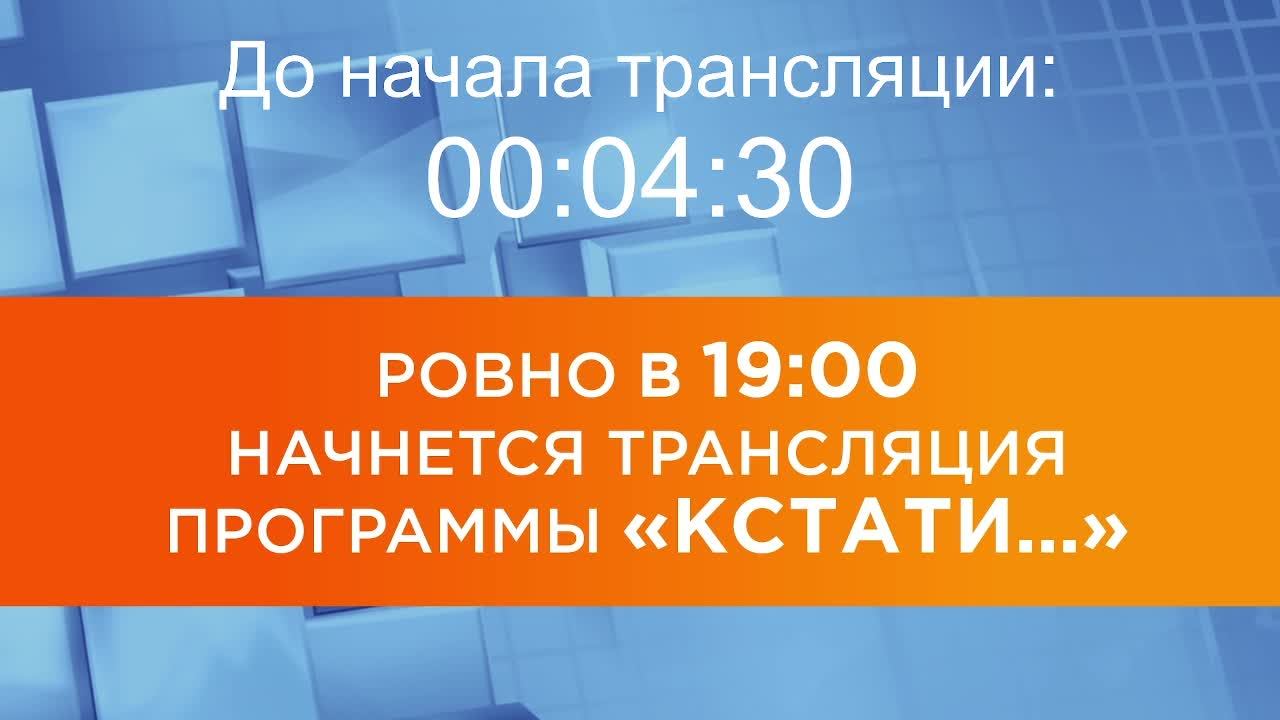 До начала трансляции:
00:04:30

РОВНО В 19:00
НАЧНЕТСЯ ТРАНСЛЯЦИЯ
ПРОГРАММЫ «КСТАТИ...»